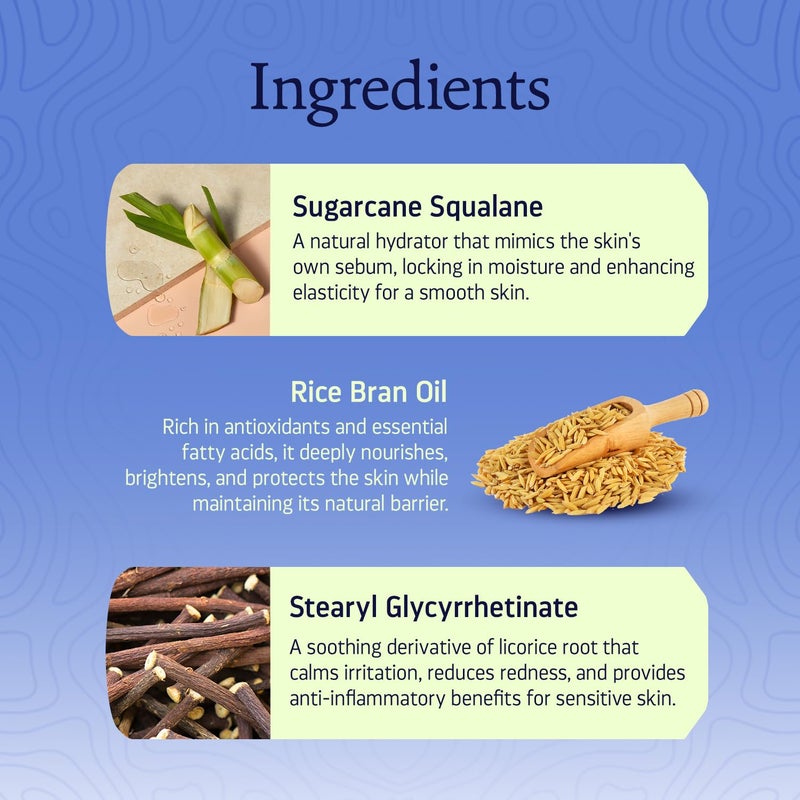 Ingredients

Sugarcane Squalane

A natural hydrator that mimics the skin's own sebum, locking in moisture and enhancing elasticity for a smooth skin.

Rice Bran Oil

Rich in antioxidants and essential fatty acids, it deeply nourishes, brightens, and protects the skin while maintaining its natural barrier.

Stearyl Glycyrrhetinate

A soothing derivative of licorice root that calms irritation, reduces redness, and provides anti-inflammatory benefits for sensitive skin.